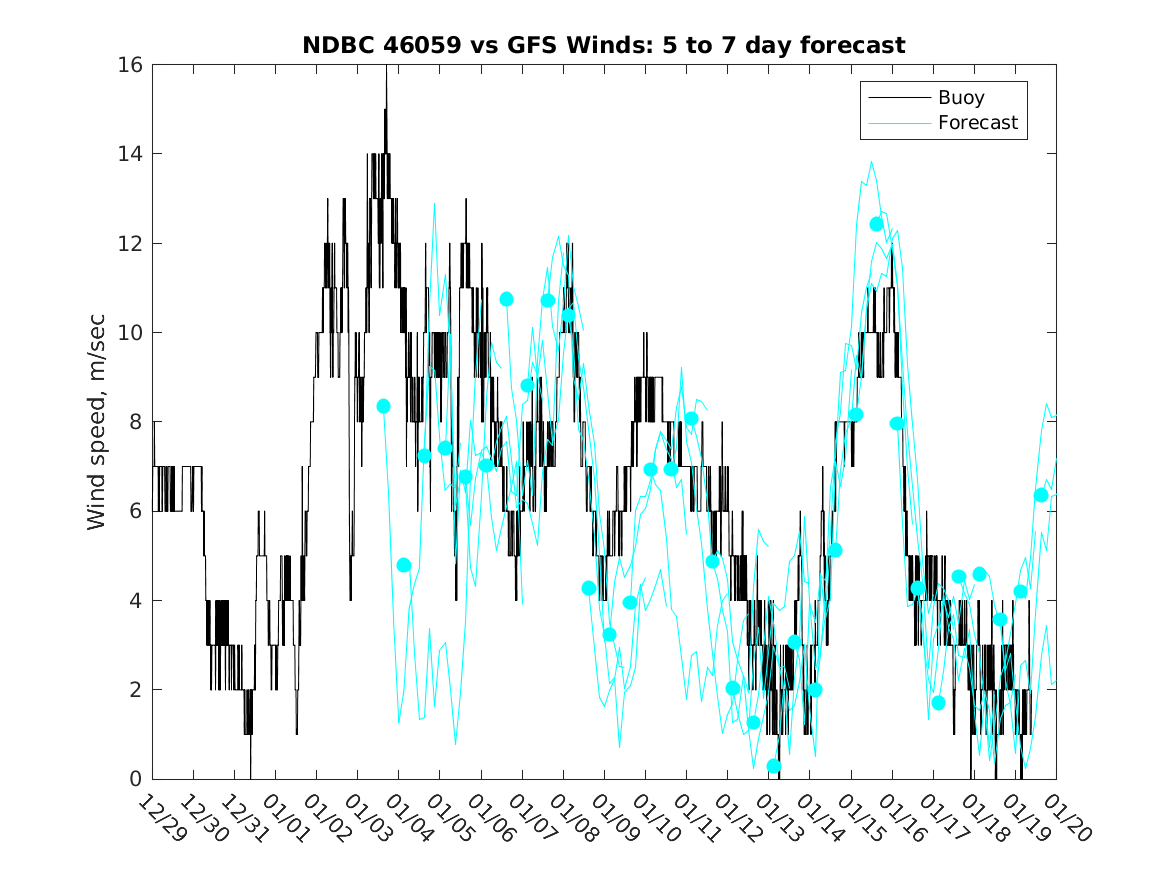 NDBC 46059 vs GFS Winds: 5 to 7 day forecast

Buoy
Forecast

Wind speed, m/sec

16
14
12
10
8
6
4
2
0

12/29 12/30 12/31 01/01 01/02 01/03 01/04 01/05 01/06 01/07 01/08 01/09 01/10 01/11 01/12 01/13 01/14 01/15 01/16 01/17 01/18 01/19 01/20